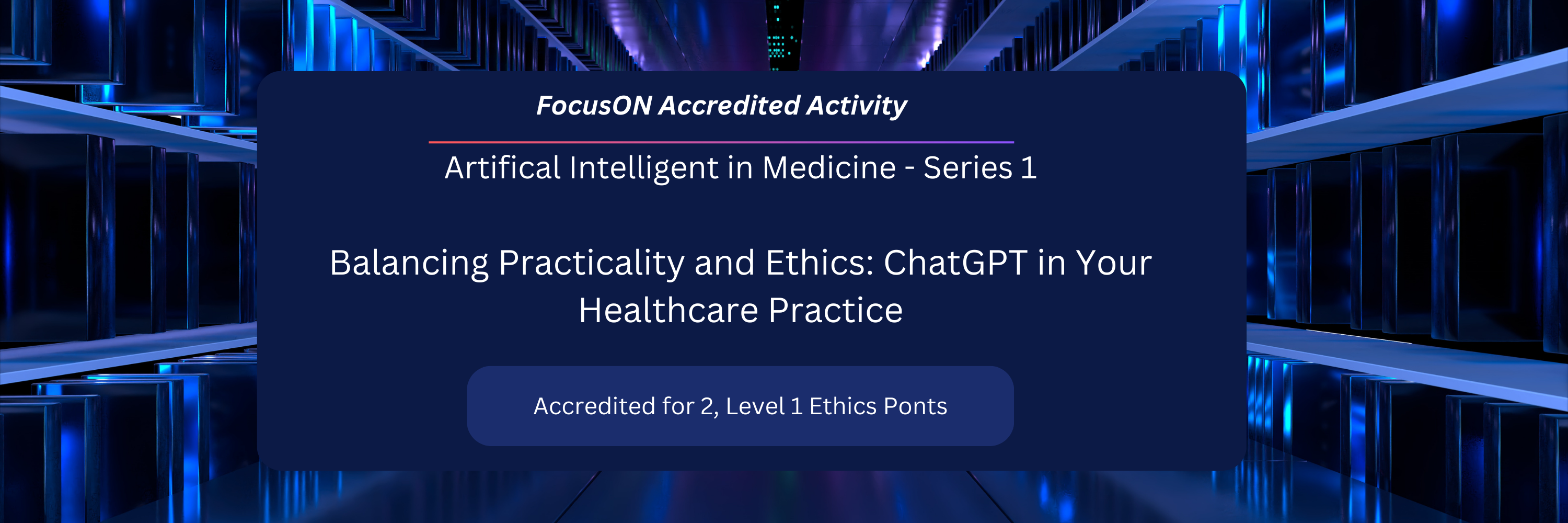 FocusON Accredited Activity

Artifical Intelligent in Medicine - Series 1

Balancing Practicality and Ethics: ChatGPT in Your Healthcare Practice

Accredited for 2, Level 1 Ethics Ponts